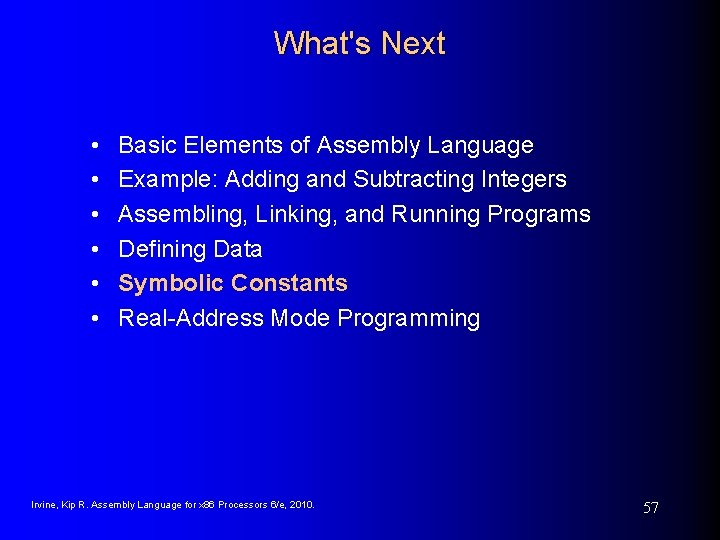 What's Next

• Basic Elements of Assembly Language
• Example: Adding and Subtracting Integers
• Assembling, Linking, and Running Programs
• Defining Data
• Symbolic Constants
• Real-Address Mode Programming

Irvine, Kip R. Assembly Language for x86 Processors 6/e, 2010.

57